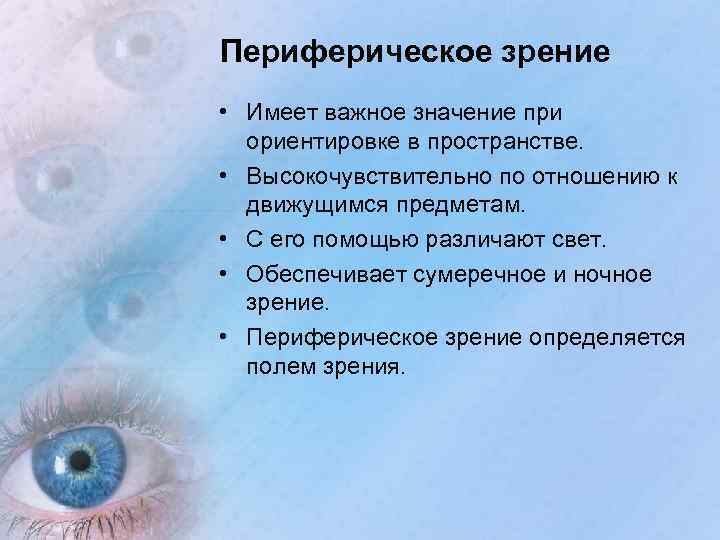 Периферическое зрение

• Имеет важное значение при ориентировке в пространстве.
• Высокочувствительно по отношению к движущимся предметам.
• С его помощью различают свет.
• Обеспечивает сумеречное и ночное зрение.
• Периферическое зрение определяется полем зрения.